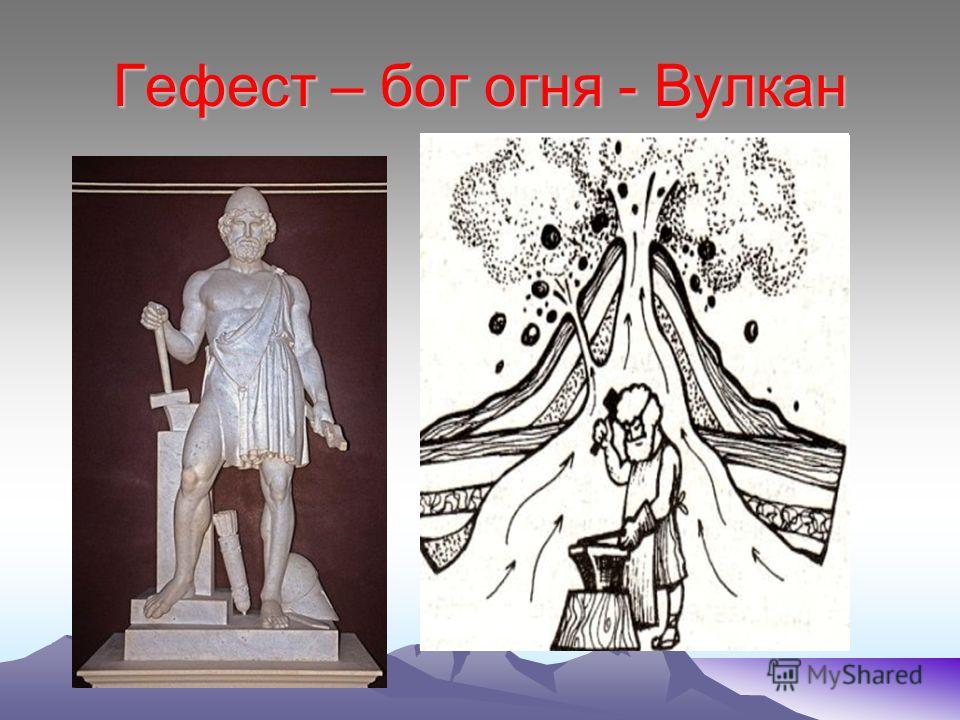 Гефест – бог огня - Вулкан

MyShared